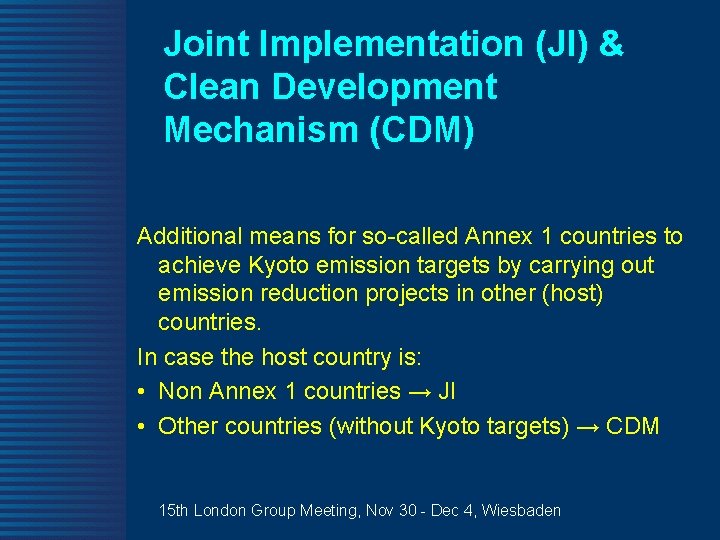 Joint Implementation (JI) & Clean Development Mechanism (CDM)

Additional means for so-called Annex 1 countries to achieve Kyoto emission targets by carrying out emission reduction projects in other (host) countries.

In case the host country is:

• Non Annex 1 countries → JI

• Other countries (without Kyoto targets) → CDM

15th London Group Meeting, Nov 30 - Dec 4, Wiesbaden